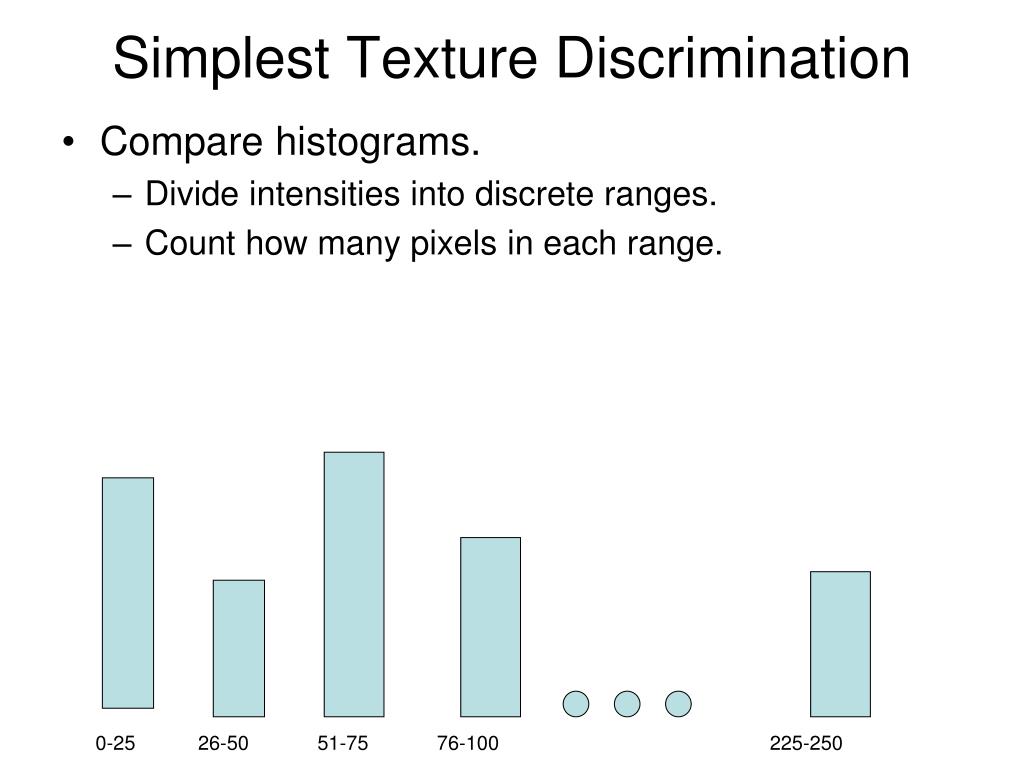 Simplest Texture Discrimination

• Compare histograms.
– Divide intensities into discrete ranges.
– Count how many pixels in each range.

0-25 26-50 51-75 76-100 225-250